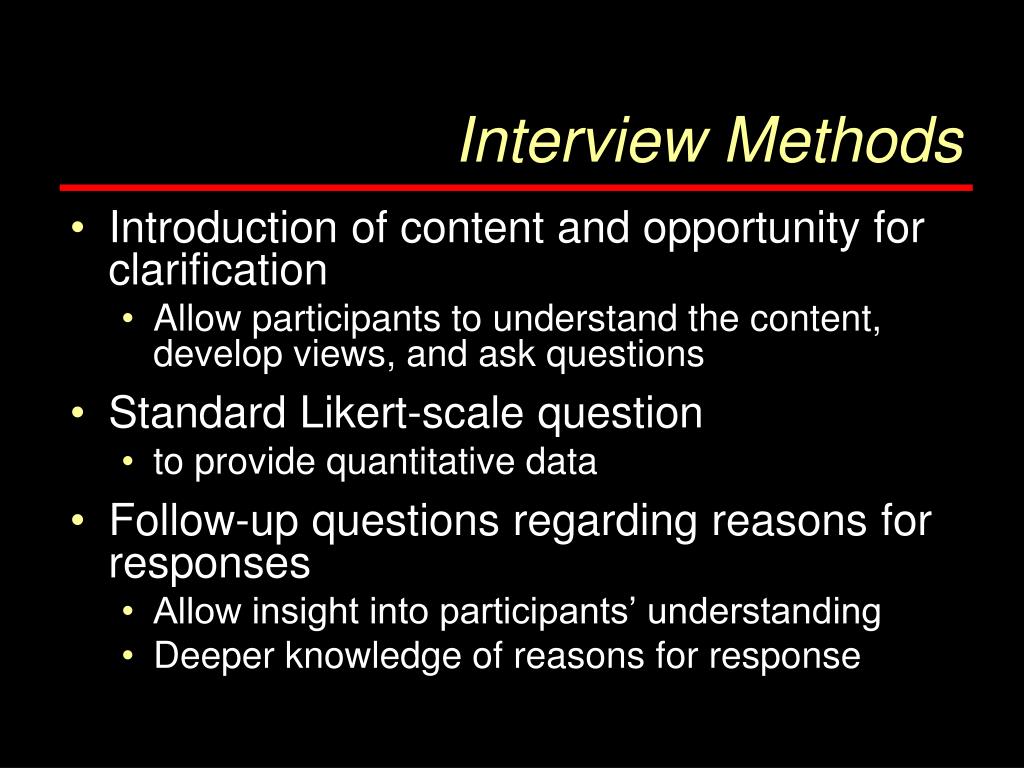 Interview Methods

• Introduction of content and opportunity for clarification
  • Allow participants to understand the content, develop views, and ask questions
• Standard Likert-scale question
  • to provide quantitative data
• Follow-up questions regarding reasons for responses
  • Allow insight into participants’ understanding
  • Deeper knowledge of reasons for response